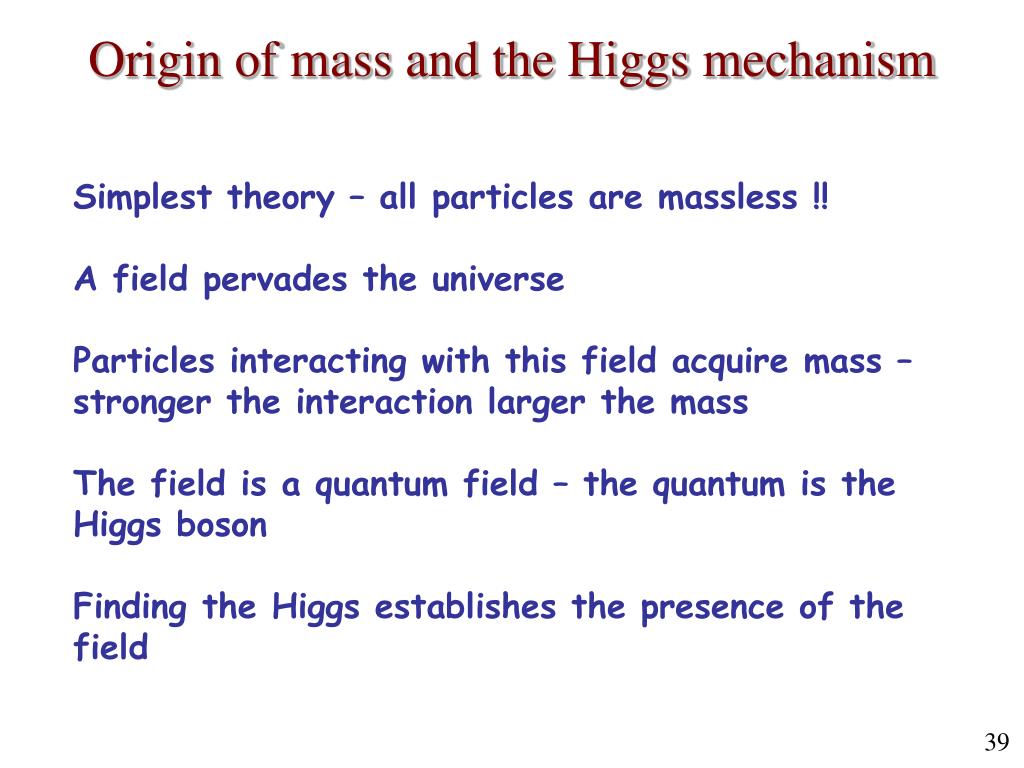 Origin of mass and the Higgs mechanism

Simplest theory – all particles are massless !!

A field pervades the universe

Particles interacting with this field acquire mass – stronger the interaction larger the mass

The field is a quantum field – the quantum is the Higgs boson

Finding the Higgs establishes the presence of the field

39